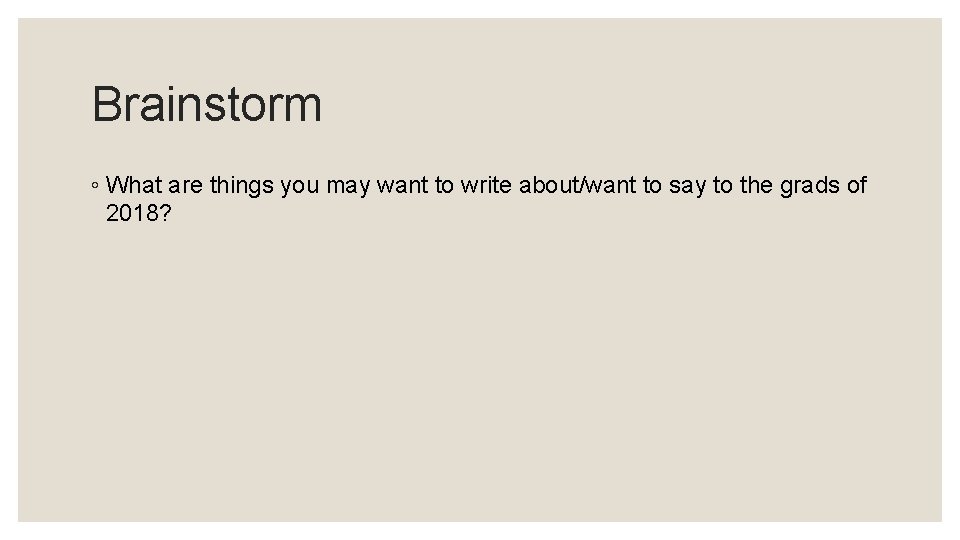 Brainstorm

◦ What are things you may want to write about/want to say to the grads of 2018?